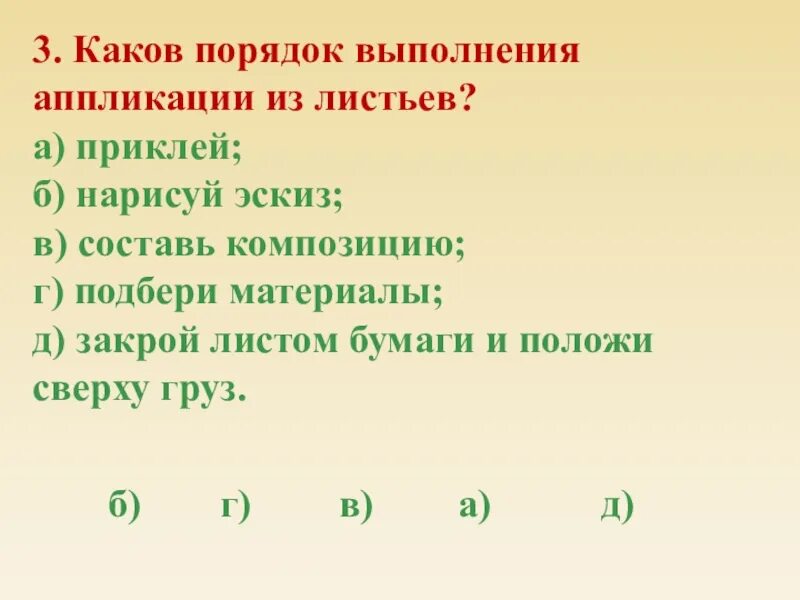 3. Каков порядок выполнения аппликации из листьев?
а) приклей;
б) нарисуй эскиз;
в) составь композицию;
г) подбери материалы;
д) закрой листом бумаги и положи сверху груз.

б) г) в) а) д)